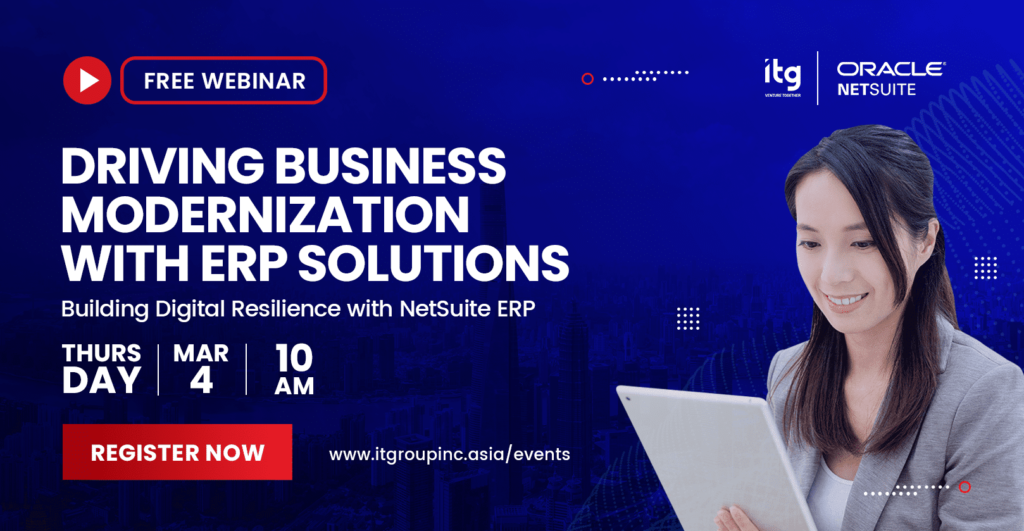 FREE WEBINAR

itg
VENTURE TOGETHER

ORACLE
NETSUITE

DRIVING BUSINESS MODERNIZATION WITH ERP SOLUTIONS

Building Digital Resilience with NetSuite ERP

THURS DAY | MAR 4 | 10 AM

REGISTER NOW

www.itgroupinc.asia/events